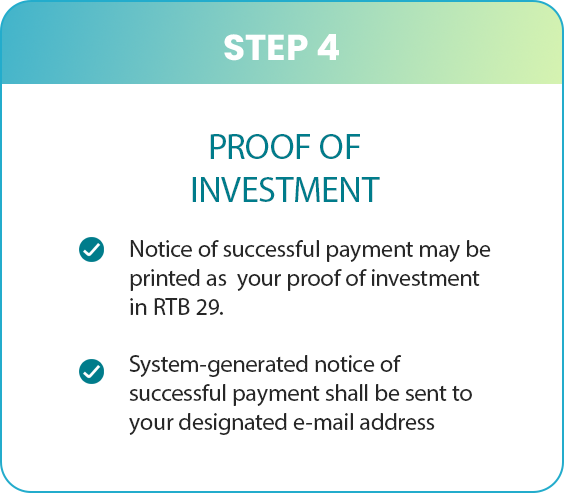 STEP 4

PROOF OF INVESTMENT

Notice of successful payment may be printed as  your proof of investment in RTB 29.

System-generated notice of successful payment shall be sent to your designated e-mail address